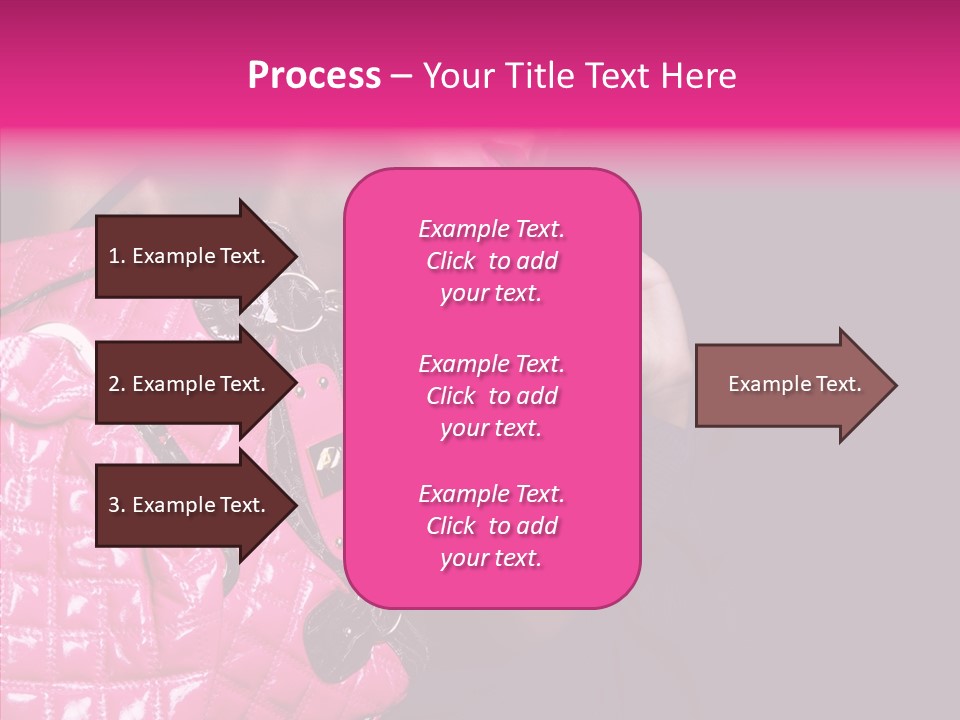 Process – Your Title Text Here

1. Example Text.

2. Example Text.

3. Example Text.

Example Text. Click to add your text.

Example Text. Click to add your text.

Example Text. Click to add your text.

Example Text.